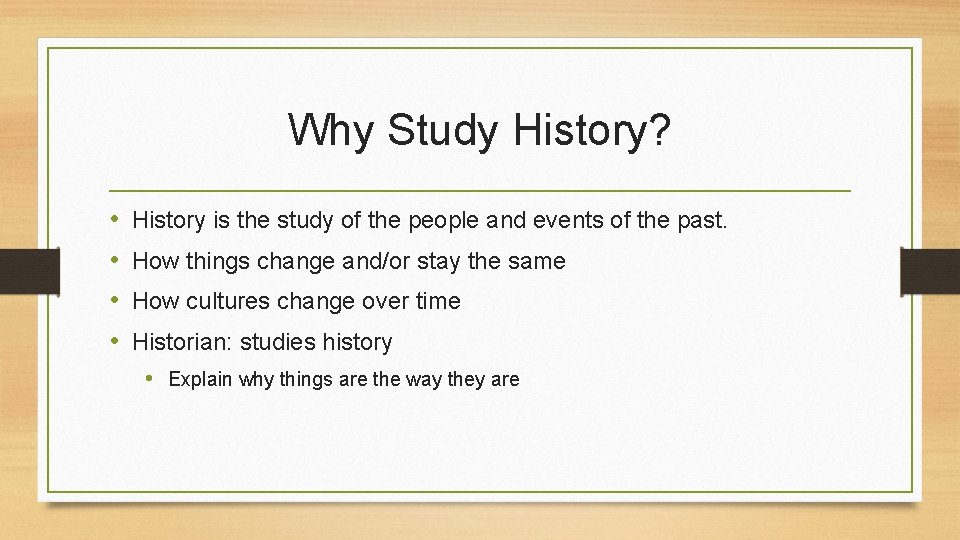 Why Study History?

• History is the study of the people and events of the past.
• How things change and/or stay the same
• How cultures change over time
• Historian: studies history
  • Explain why things are the way they are